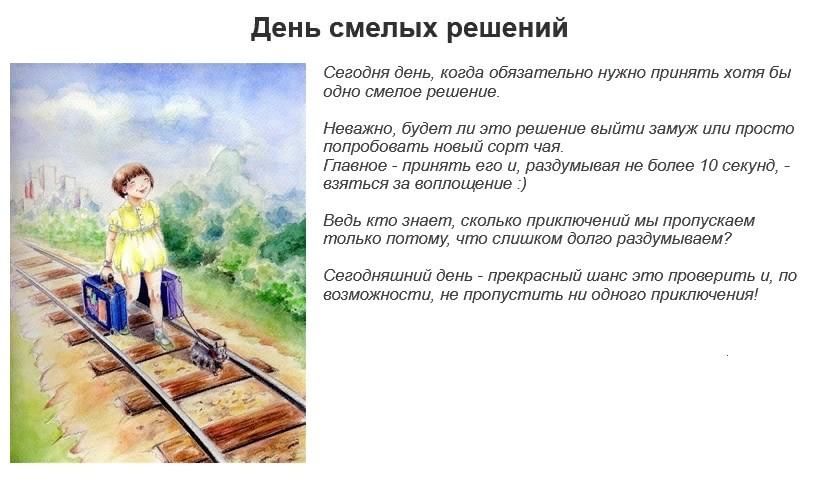 День смелых решений

Сегодня день, когда обязательно нужно принять хотя бы одно смелое решение.

Неважно, будет ли это решение выйти замуж или просто попробовать новый сорт чая.
Главное - принять его и, раздумывая не более 10 секунд, - взяться за воплощение :)

Ведь кто знает, сколько приключений мы пропускаем только потому, что слишком долго раздумываем?

Сегодняшний день - прекрасный шанс это проверить и, по возможности, не пропустить ни одного приключения!